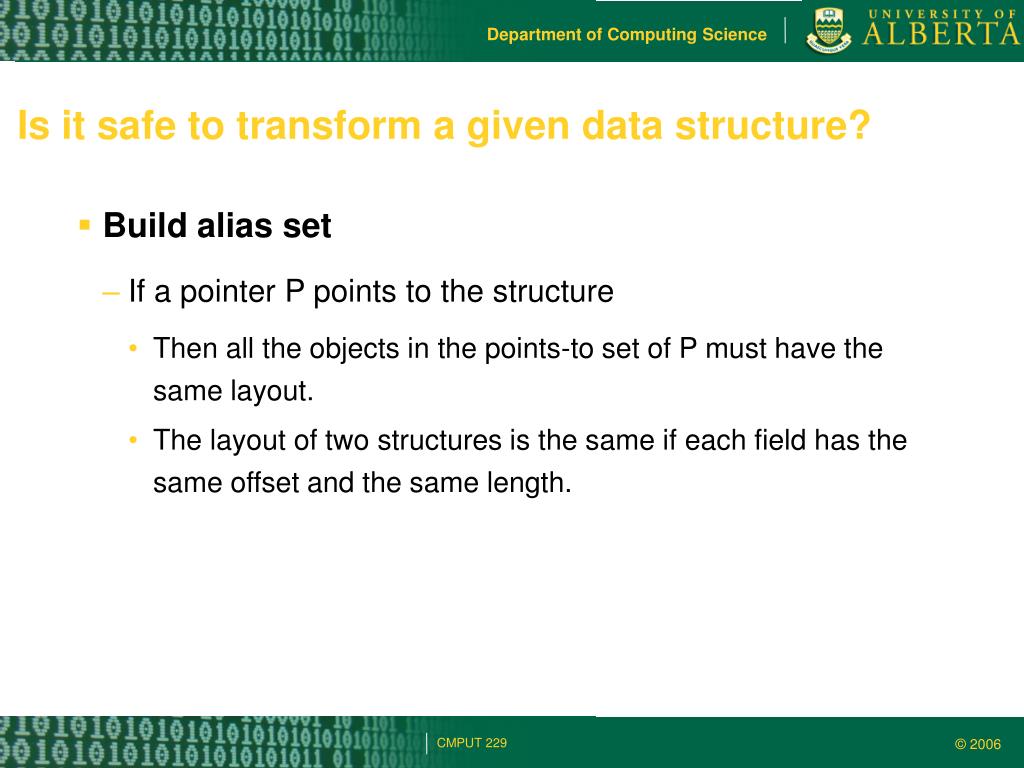 Department of Computing Science

UNIVERSITY OF ALBERTA

Is it safe to transform a given data structure?

▪ Build alias set

– If a pointer P points to the structure

• Then all the objects in the points-to set of P must have the same layout.

• The layout of two structures is the same if each field has the same offset and the same length.

CMPUT 229

© 2006